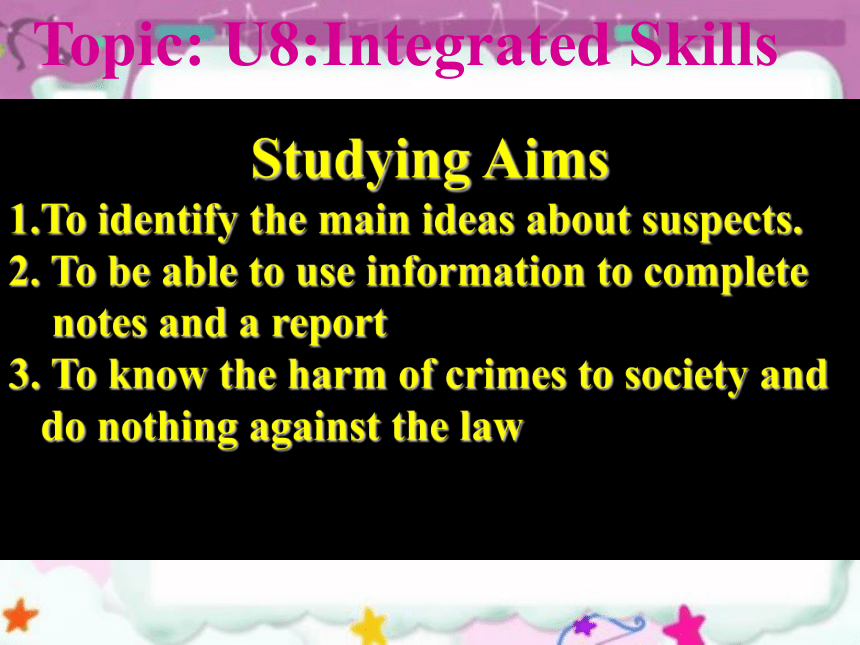 Topic: U8:Integrated Skills

Studying Aims

1.To identify the main ideas about suspects.

2. To be able to use information to complete notes and a report

3. To know the harm of crimes to society and do nothing against the law